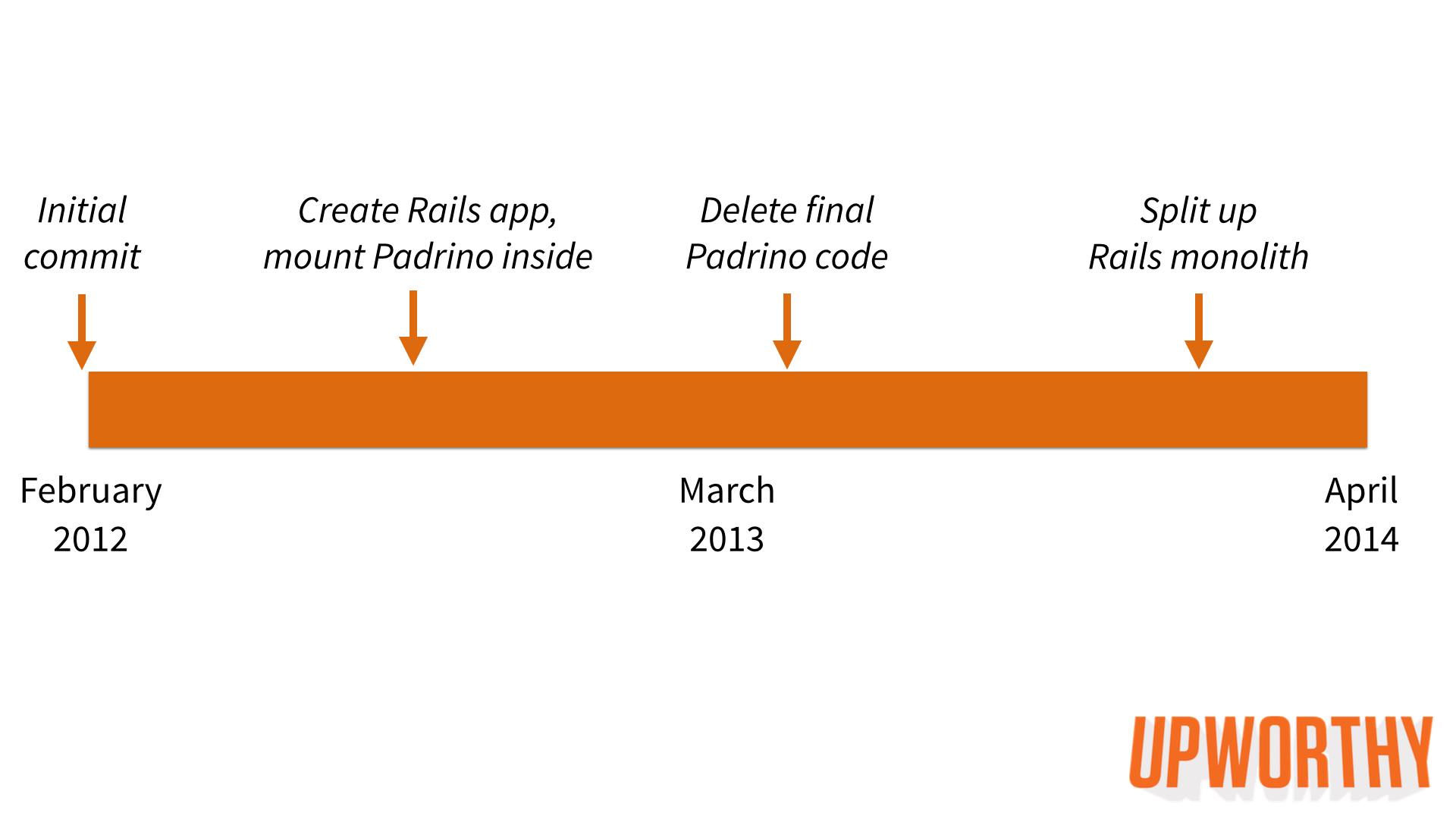 Initial commit

Create Rails app, mount Padrino inside

Delete final Padrino code

Split up Rails monolith

February 2012

March 2013

April 2014

UPWORTHY